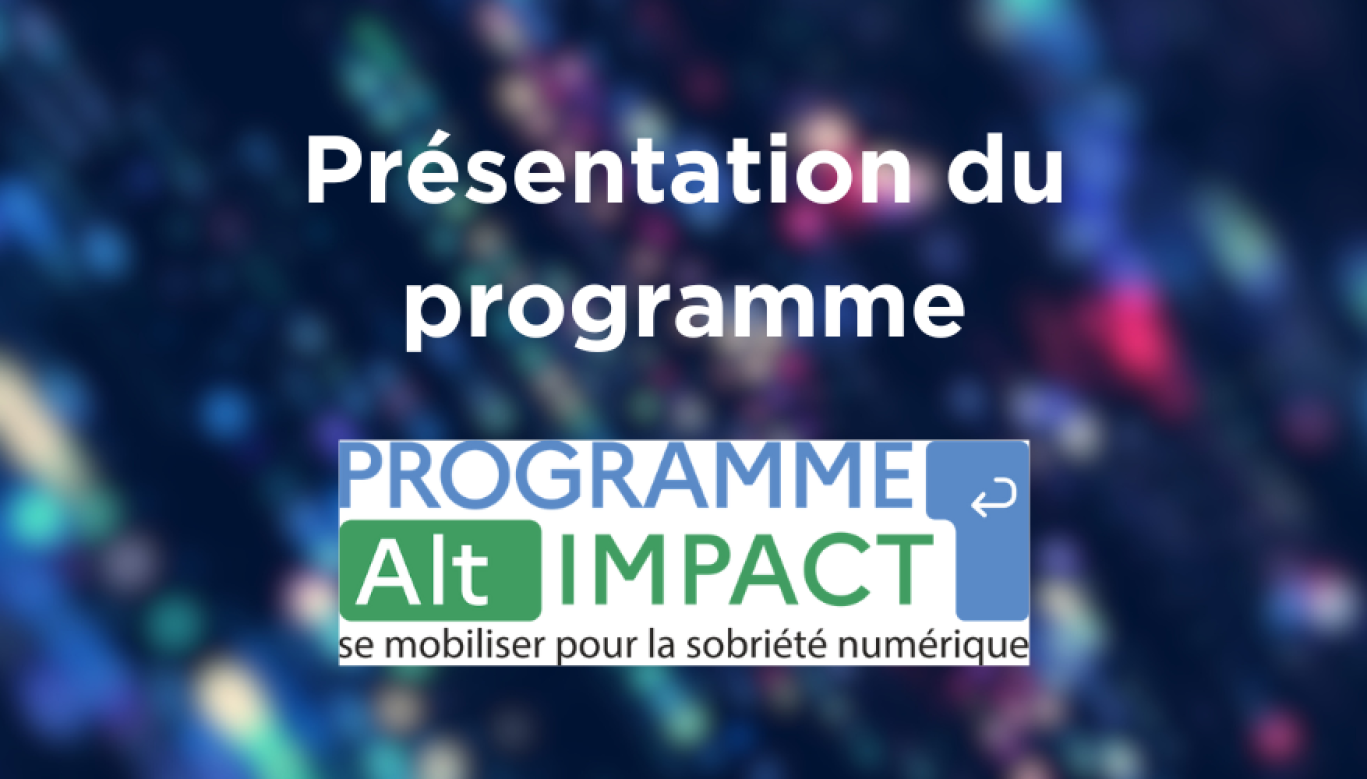 Présentation du programme

PROGRAMME
Alt IMPACT
se mobiliser pour la sobriété numérique